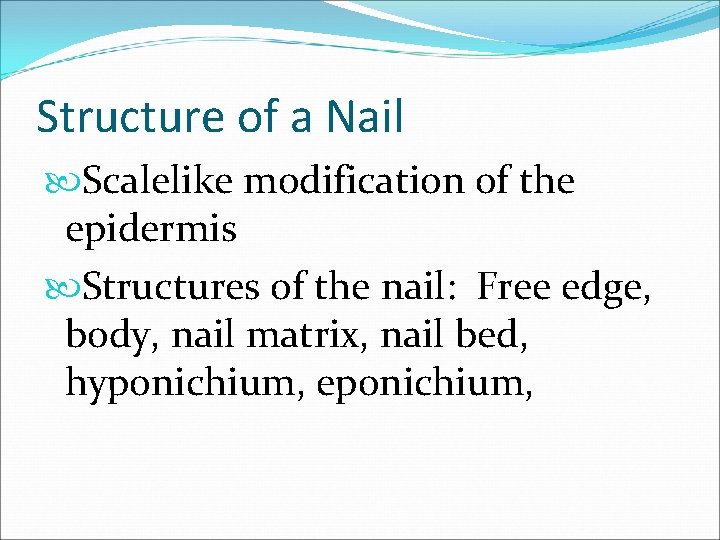 Structure of a Nail

Scalelike modification of the epidermis

Structures of the nail: Free edge, body, nail matrix, nail bed, hyponichium, eponichium,